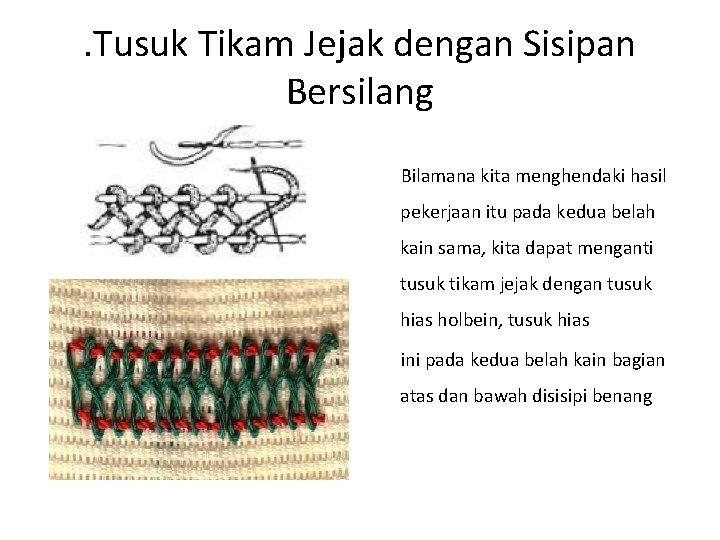 .Tusuk Tikam Jejak dengan Sisipan Bersilang

Bilamana kita menghendaki hasil pekerjaan itu pada kedua belah kain sama, kita dapat menganti tusuk tikam jejak dengan tusuk hias holbein, tusuk hias

ini pada kedua belah kain bagian atas dan bawah disisipi benang